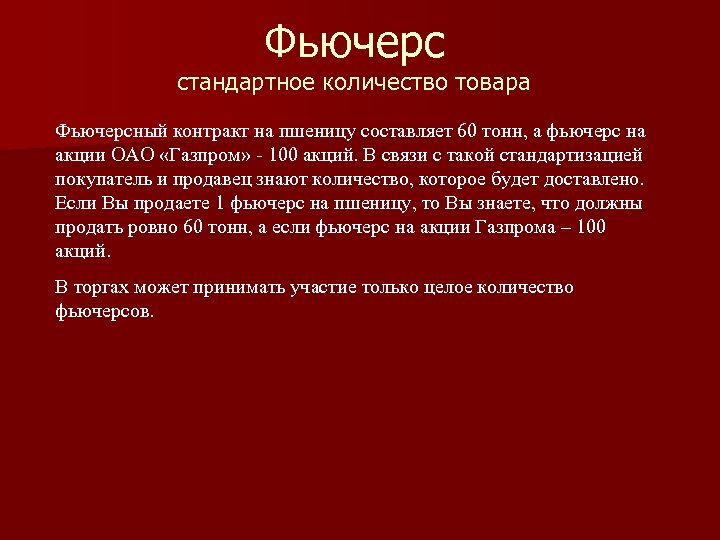 Фьючерс
стандартное количество товара

Фьючерсный контракт на пшеницу составляет 60 тонн, а фьючерс на акции ОАО «Газпром» - 100 акций. В связи с такой стандартизацией покупатель и продавец знают количество, которое будет доставлено. Если Вы продаете 1 фьючерс на пшеницу, то Вы знаете, что должны продать ровно 60 тонн, а если фьючерс на акции Газпрома – 100 акций.

В торгах может принимать участие только целое количество фьючерсов.